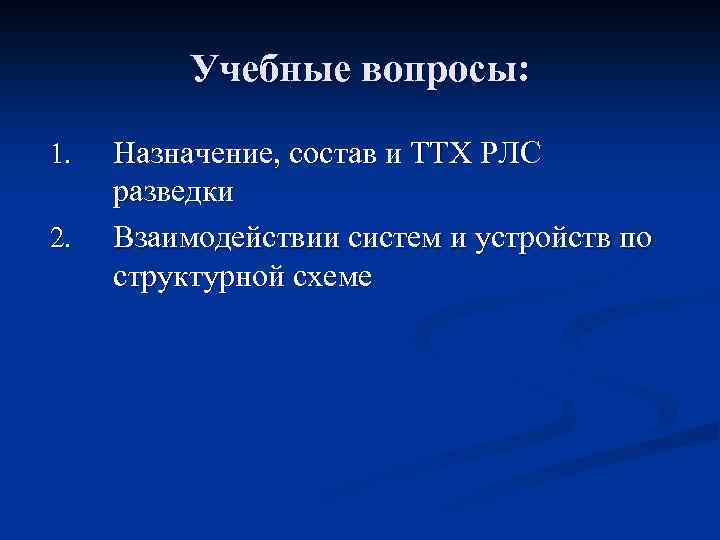 Учебные вопросы:

1. Назначение, состав и ТТХ РЛС разведки
2. Взаимодействии систем и устройств по структурной схеме